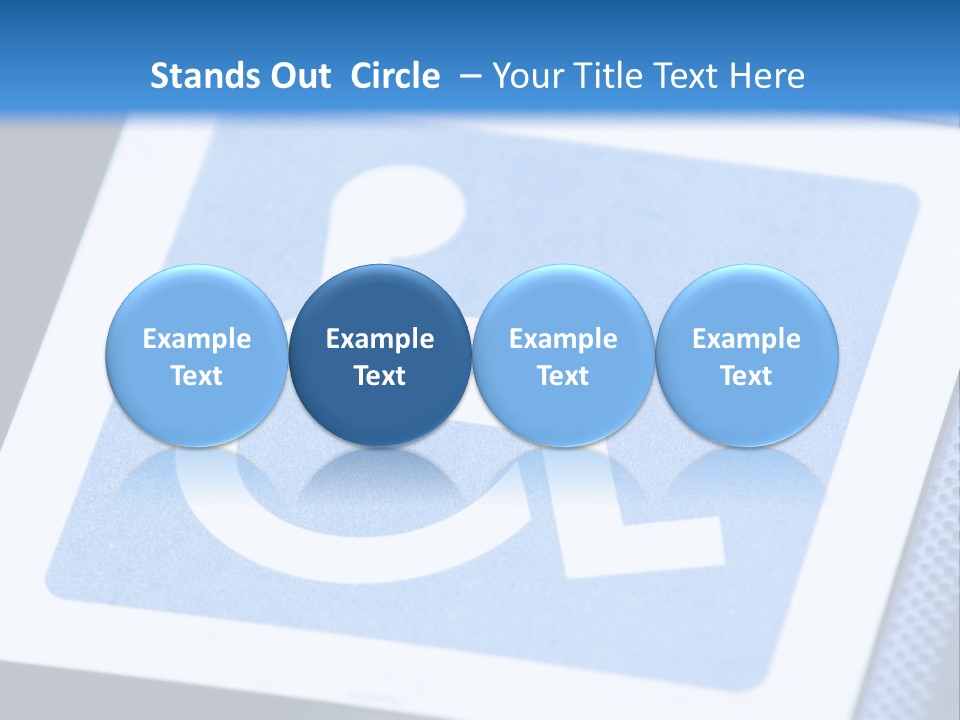 Stands Out Circle – Your Title Text Here

Example Text

Example Text

Example Text

Example Text